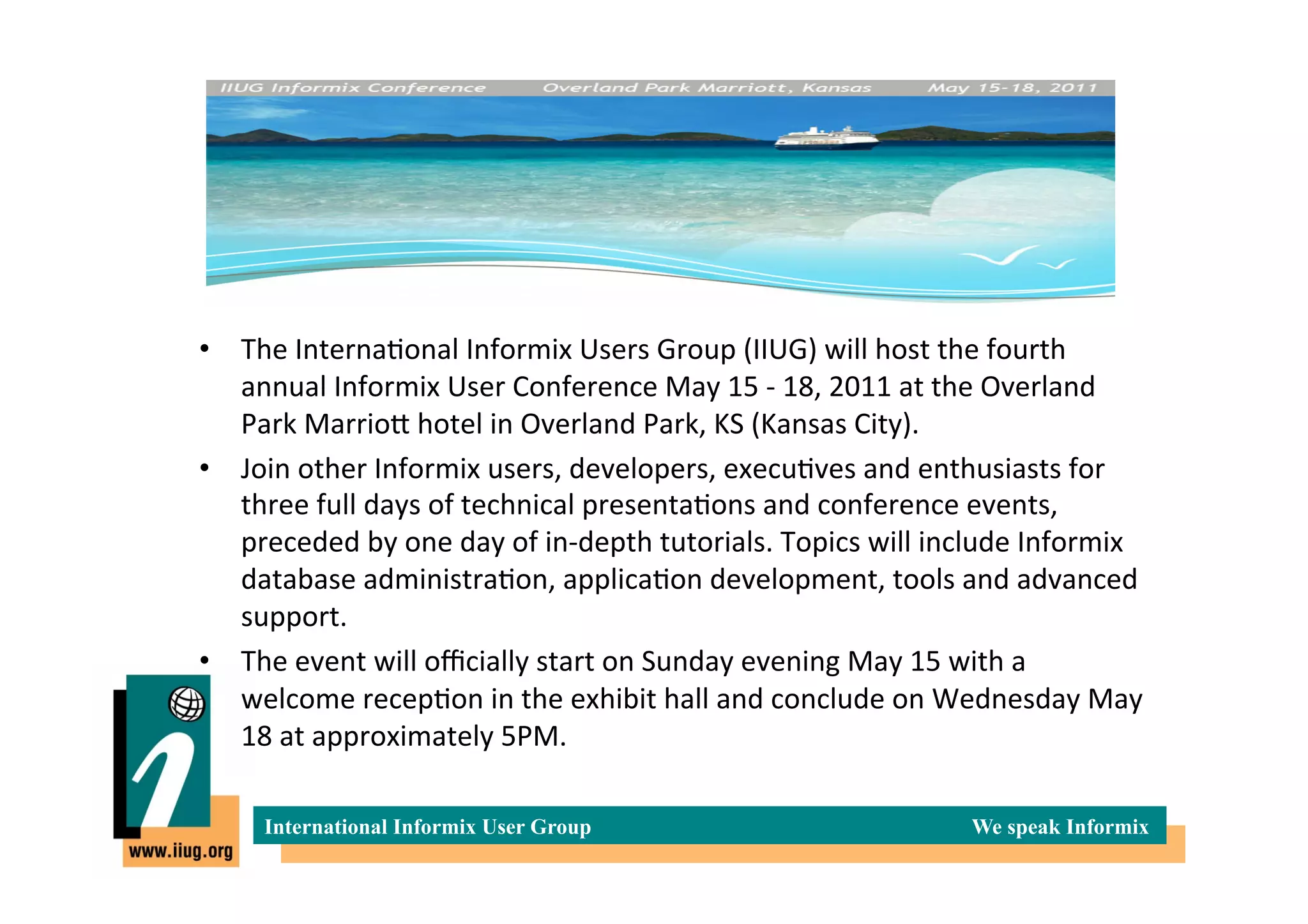 IIUG Informix Conference Overland Park Marriott, Kansas May 15-18, 2011

• The International Informix Users Group (IIUG) will host the fourth annual Informix User Conference May 15 - 18, 2011 at the Overland Park Marriott hotel in Overland Park, KS (Kansas City).

• Join other Informix users, developers, executives and enthusiasts for three full days of technical presentations and conference events, preceded by one day of in-depth tutorials. Topics will include Informix database administration, application development, tools and advanced support.

• The event will officially start on Sunday evening May 15 with a welcome reception in the exhibit hall and conclude on Wednesday May 18 at approximately 5PM.

www.iiug.org

International Informix User Group We speak Informix